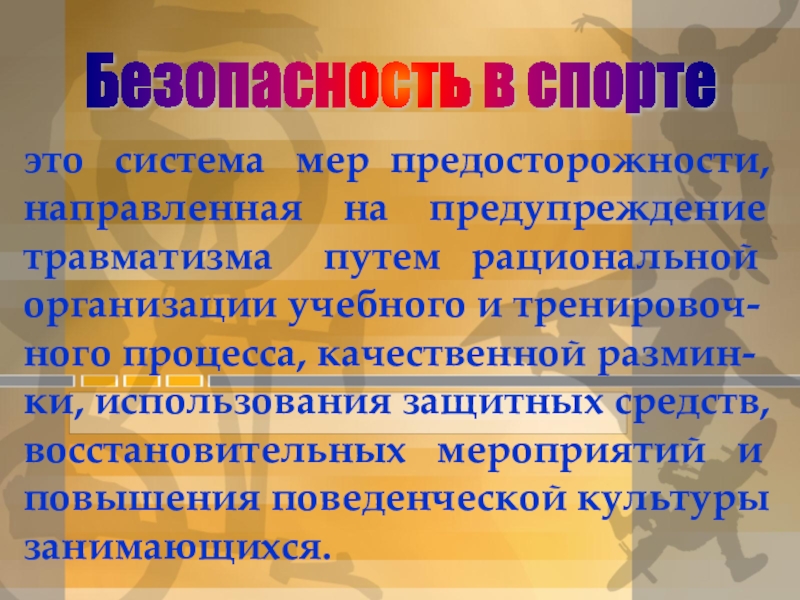 Безопасность в спорте

это система мер предосторожности, направленная на предупреждение травматизма путем рациональной организации учебного и тренировочного процесса, качественной разминки, использования защитных средств, восстановительных мероприятий и повышения поведенческой культуры занимающихся.